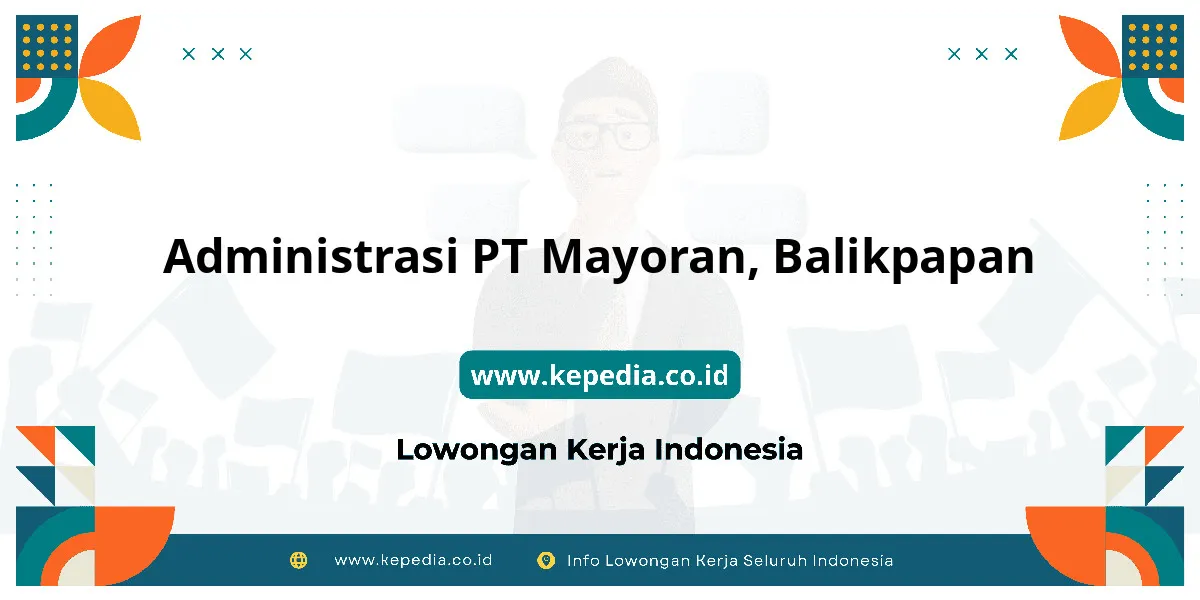 Administrasi PT Mayoran, Balikpapan

www.kepedia.co.id

Lowongan Kerja Indonesia

www.kepedia.co.id Info Lowongan Kerja Seluruh Indonesia